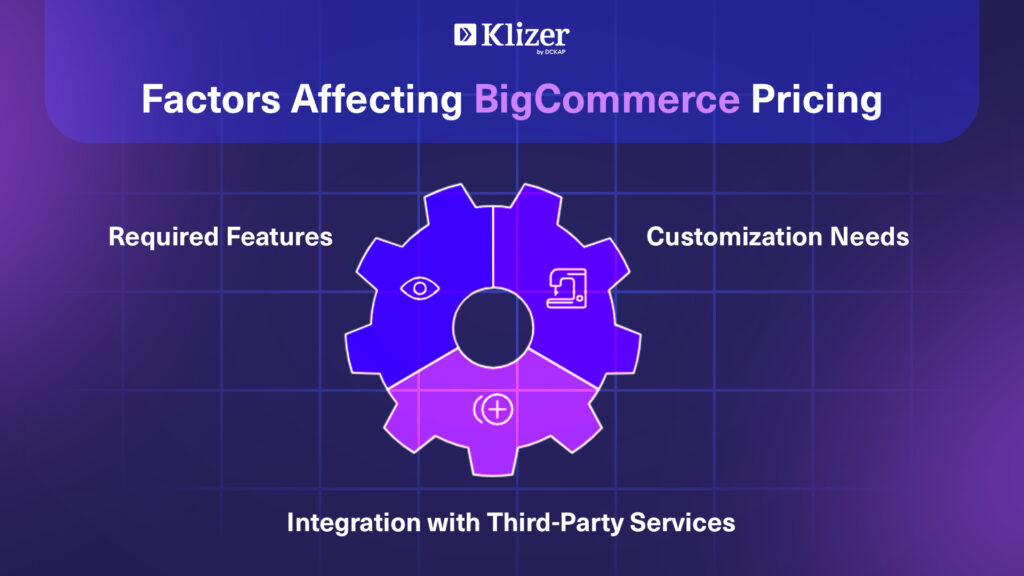 Klizer
by DCKAP

Factors Affecting BigCommerce Pricing

Required Features

Customization Needs

Integration with Third-Party Services